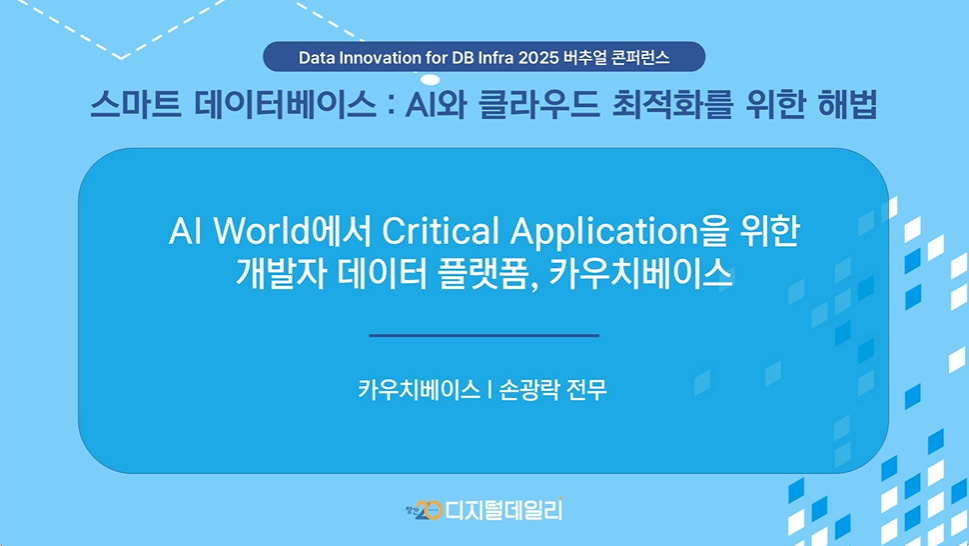 Data Innovation for DB Infra 2025 버추얼 콘퍼런스

스마트 데이터베이스 : AI와 클라우드 최적화를 위한 해법

AI World에서 Critical Application을 위한 개발자 데이터 플랫폼, 카우치베이스

카우치베이스 | 손광락 전무

창간 20 디지털데일리